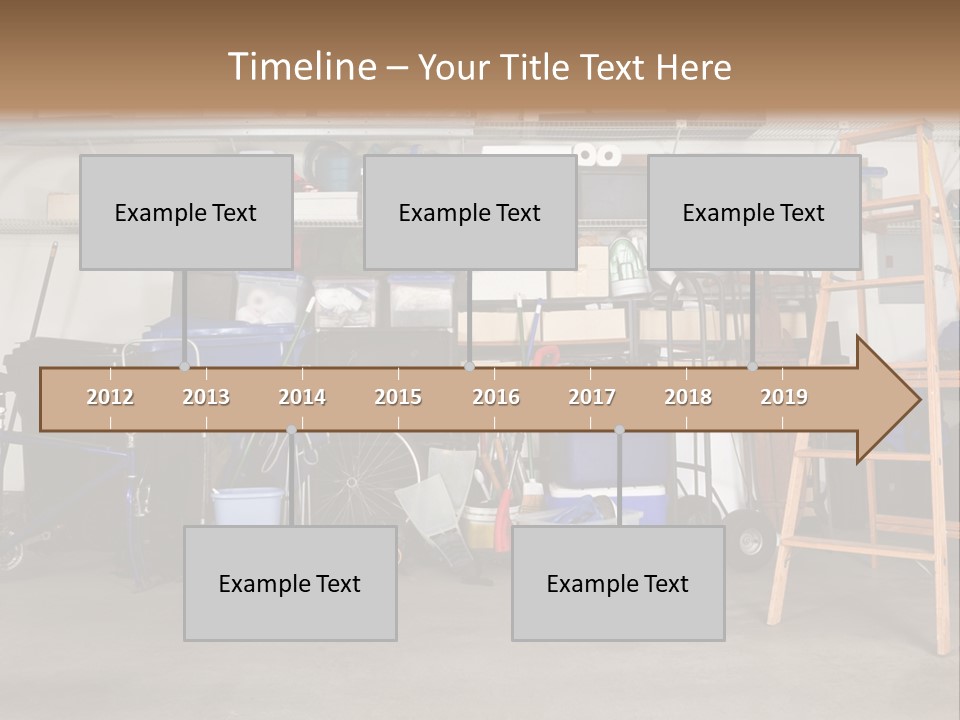 Timeline – Your Title Text Here

Example Text

Example Text

Example Text

2012 2013 2014 2015 2016 2017 2018 2019

Example Text

Example Text